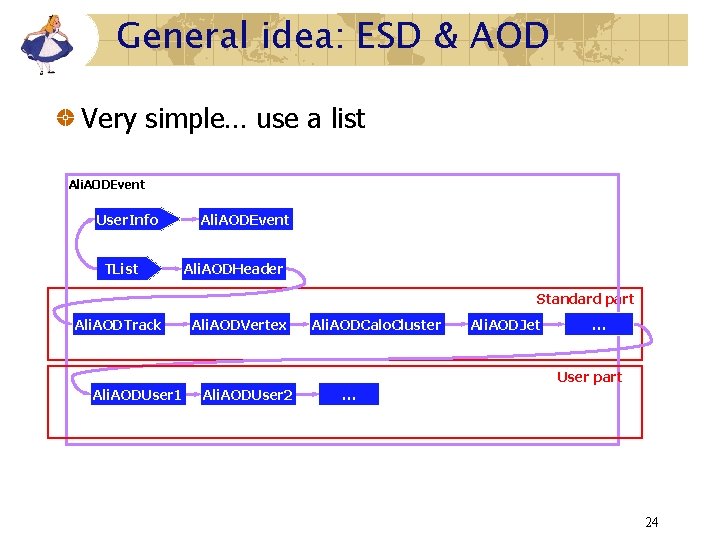 General idea: ESD & AOD

Very simple… use a list

AliAODEvent

UserInfo

AliAODEvent

TList

AliAODHeader

Standard part

AliAODTrack

AliAODVertex

AliAODCaloCluster

AliAODJet

…

User part

AliAODUser1

AliAODUser2

…

24